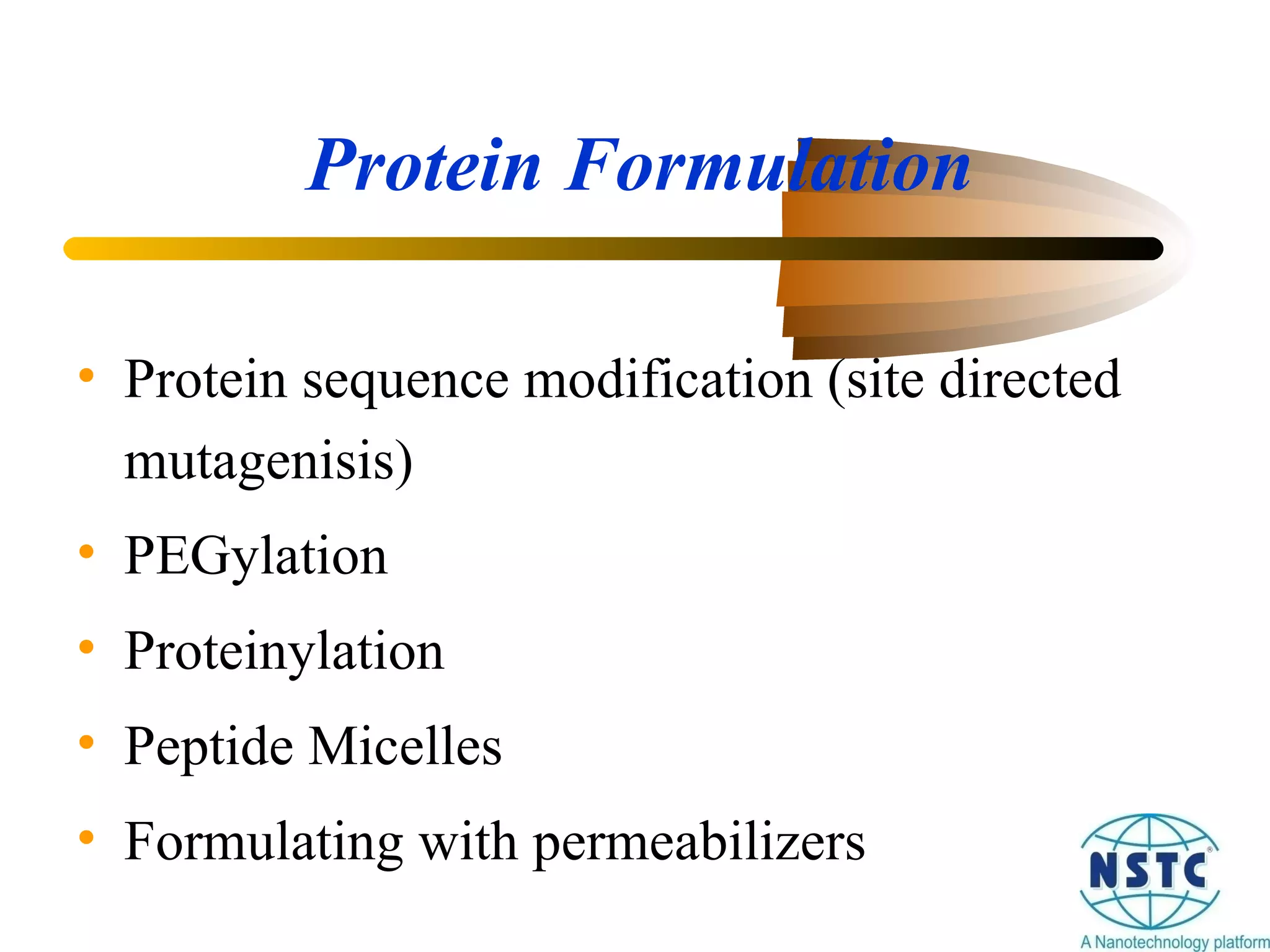 Protein Formulation

• Protein sequence modification (site directed mutagenisis)
• PEGylation
• Proteinylation
• Peptide Micelles
• Formulating with permeabilizers

NSTC
A Nanotechnology platform